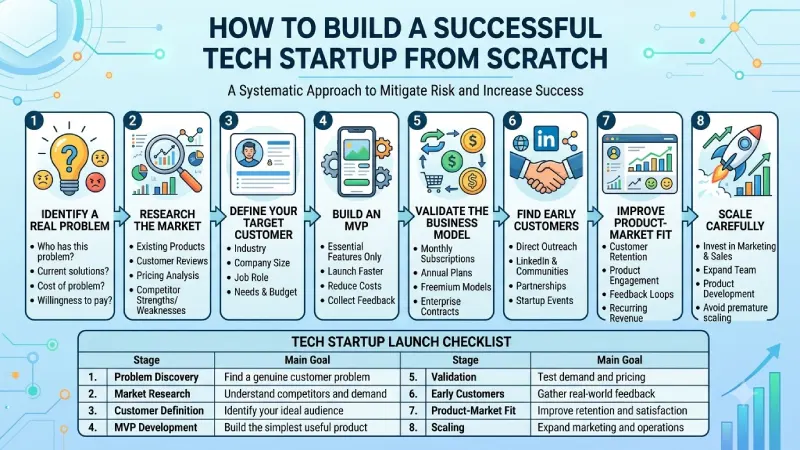 HOW TO BUILD A SUCCESSFUL TECH STARTUP FROM SCRATCH

A Systematic Approach to Mitigate Risk and Increase Success

1
IDENTIFY A REAL PROBLEM
• Who has this problem?
• Current solutions?
• Cost of problem?
• Willingness to pay?

2
RESEARCH THE MARKET
• Existing Products
• Customer Reviews
• Pricing Analysis
• Competitor Strengths/ Weaknesses

3
DEFINE YOUR TARGET CUSTOMER
• Industry
• Company Size
• Job Role
• Needs & Budget

4
BUILD AN MVP
• Essential Features Only
• Launch Faster
• Reduce Costs
• Collect Feedback

5
VALIDATE THE BUSINESS MODEL
• Monthly Subscriptions
• Annual Plans
• Freemium Models
• Enterprise Contracts

6
in
FIND EARLY CUSTOMERS
• Direct Outreach
• LinkedIn & Communities
• Partnerships
• Startup Events

7
IMPROVE PRODUCT-MARKET FIT
• Customer Retention
• Product Engagement
• Feedback Loops
• Recurring Revenue

8
SCALE CAREFULLY
• Invest in Marketing & Sales
• Expand Team
• Product Development
• Avoid premature scaling

TECH STARTUP LAUNCH CHECKLIST

| | Stage | Main Goal | | Stage | Main Goal |
|---|---|---|---|---|---|
| 1. | Problem Discovery | Find a genuine customer problem | 5. | Validation | Test demand and pricing |
| 2. | Market Research | Understand competitors and demand | 6. | Early Customers | Gather real-world feedback |
| 3. | Customer Definition | Identify your ideal audience | 7. | Product-Market Fit | Improve retention and satisfaction |
| 4. | MVP Development | Build the simplest useful product | 8. | Scaling | Expand marketing and operations |